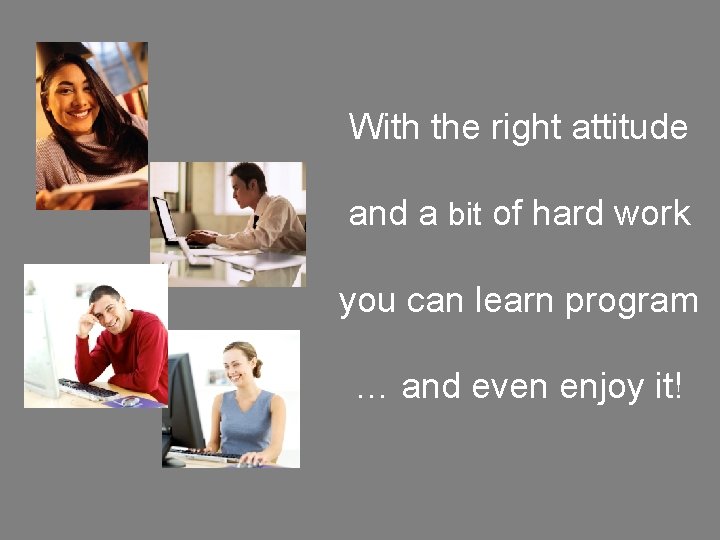 With the right attitude

and a bit of hard work

you can learn program

… and even enjoy it!